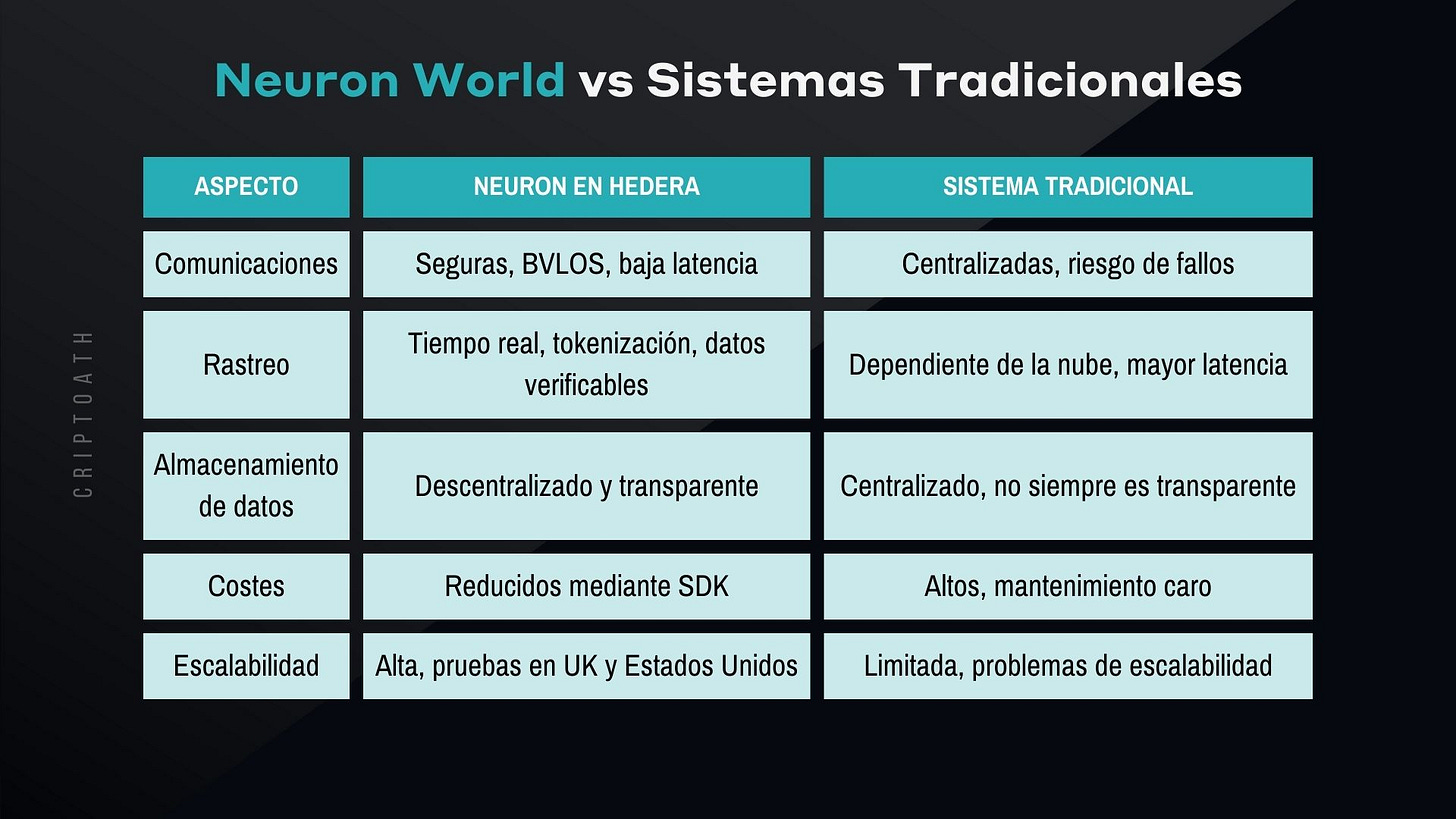 Neuron World vs Sistemas Tradicionales

CRIPTOATH

| ASPECTO | NEURON EN HEDERA | SISTEMA TRADICIONAL |
|---|---|---|
| Comunicaciones | Seguras, BVLOS, baja latencia | Centralizadas, riesgo de fallos |
| Rastreo | Tiempo real, tokenización, datos verificables | Dependiente de la nube, mayor latencia |
| Almacenamiento de datos | Descentralizado y transparente | Centralizado, no siempre es transparente |
| Costes | Reducidos mediante SDK | Altos, mantenimiento caro |
| Escalabilidad | Alta, pruebas en UK y Estados Unidos | Limitada, problemas de escalabilidad |